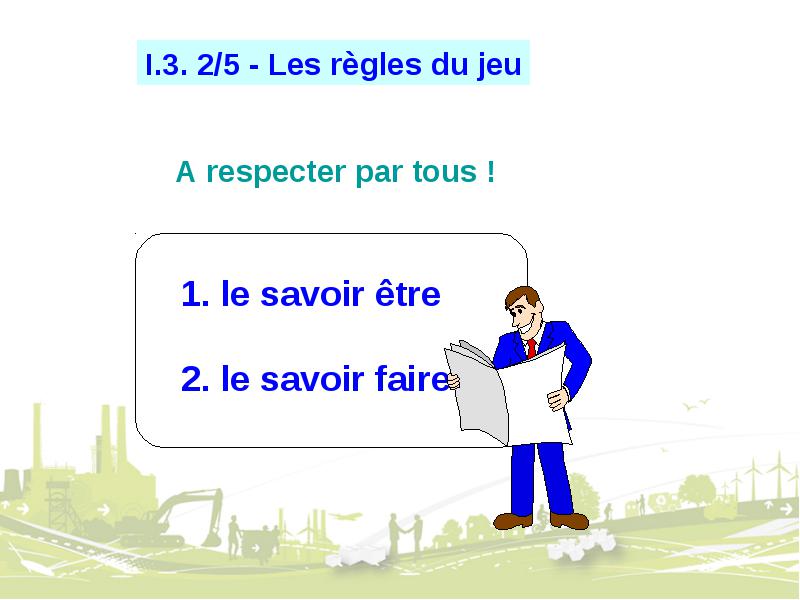 I.3. 2/5 - Les règles du jeu

A respecter par tous !

1. le savoir être

2. le savoir faire